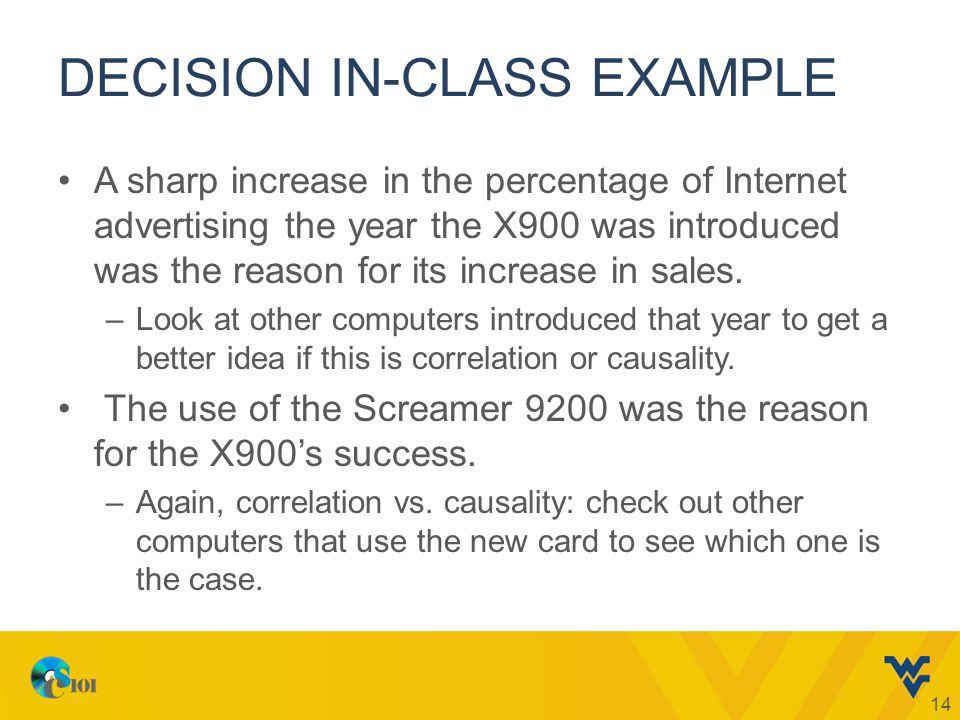 DECISION IN-CLASS EXAMPLE

• A sharp increase in the percentage of Internet advertising the year the X900 was introduced was the reason for its increase in sales.

– Look at other computers introduced that year to get a better idea if this is correlation or causality.

• The use of the Screamer 9200 was the reason for the X900's success.

– Again, correlation vs. causality: check out other computers that use the new card to see which one is the case.

CS101

14